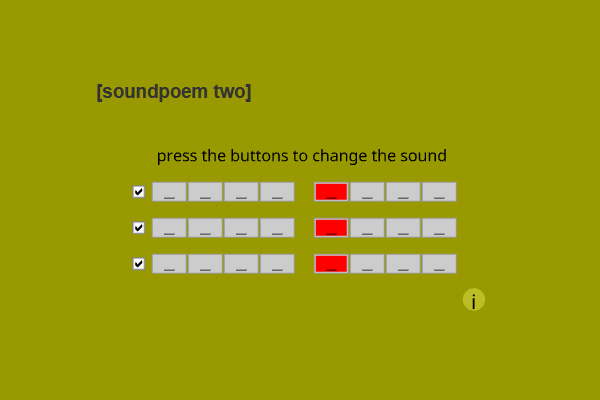 [soundpoem two]

press the buttons to change the sound

_ _ _ _ _ _ _ _
_ _ _ _ _ _ _ _
_ _ _ _ _ _ _ _

i